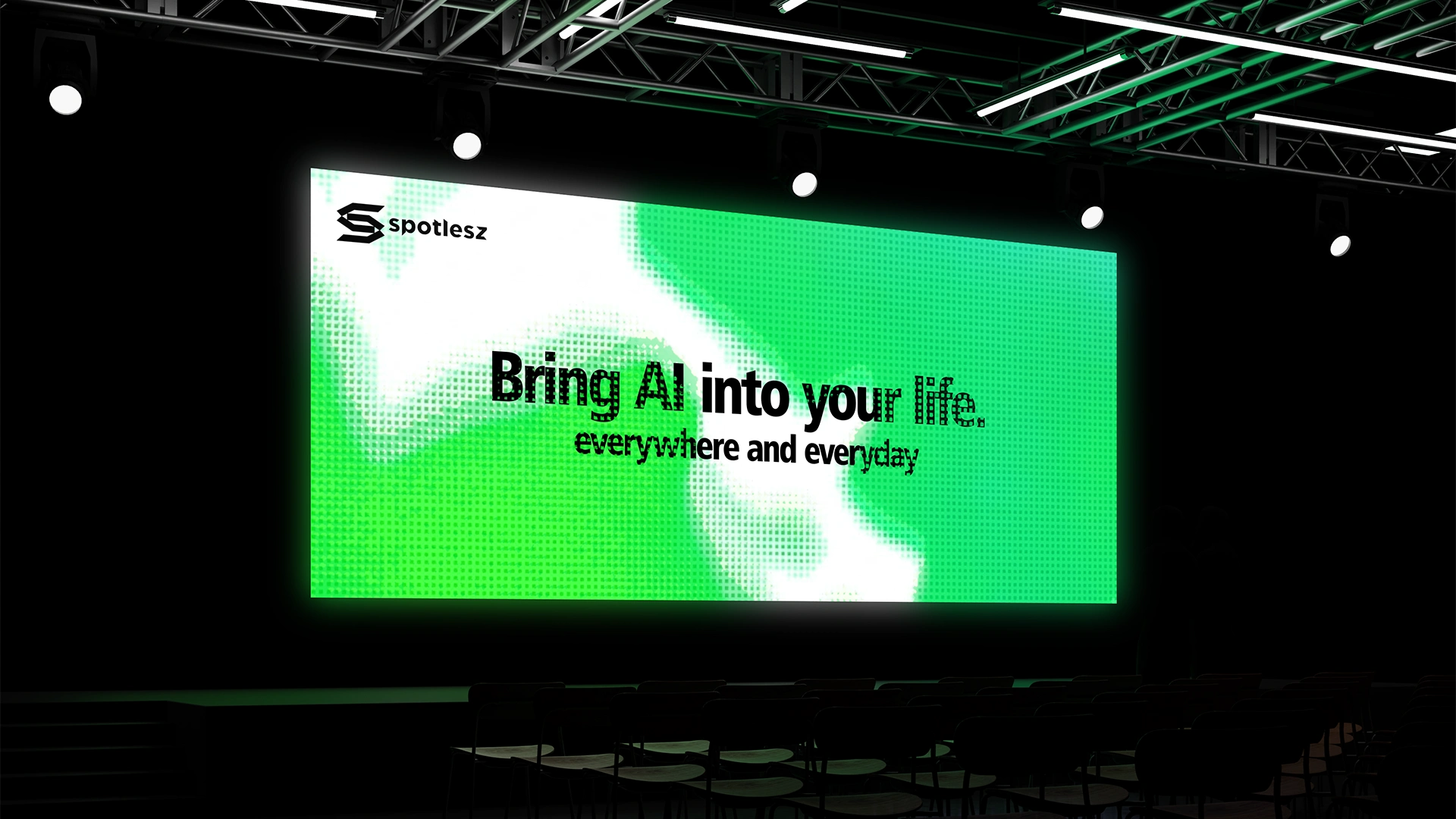 spotlesz

Bring AI into your life.
everywhere and everyday